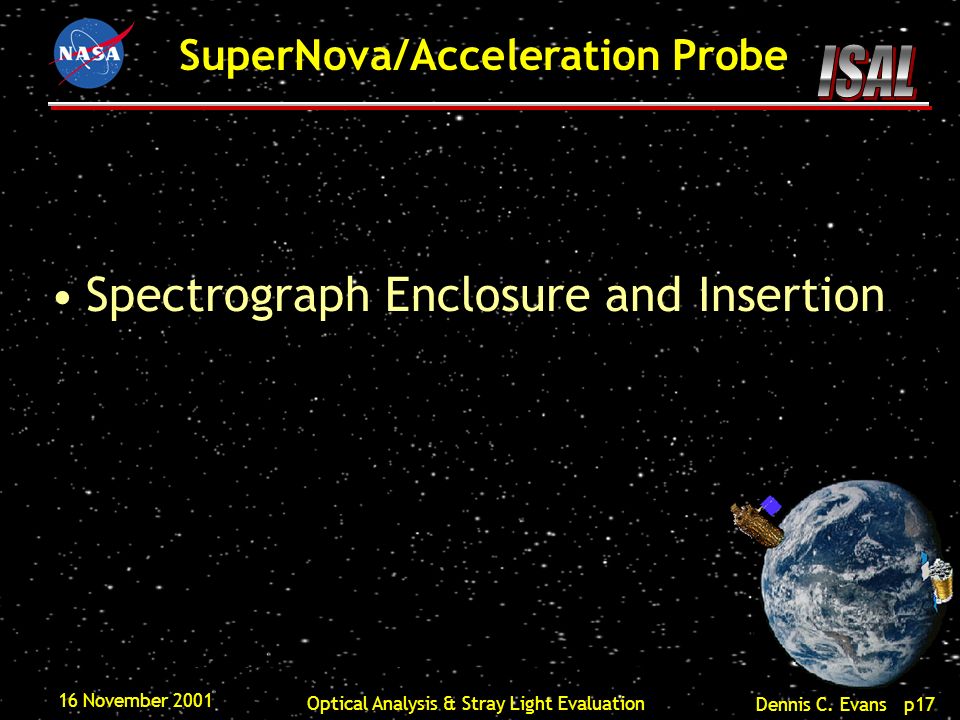 NASA

SuperNova/Acceleration Probe

ISAL

• Spectrograph Enclosure and Insertion

16 November 2001

Optical Analysis & Stray Light Evaluation

Dennis C. Evans p17